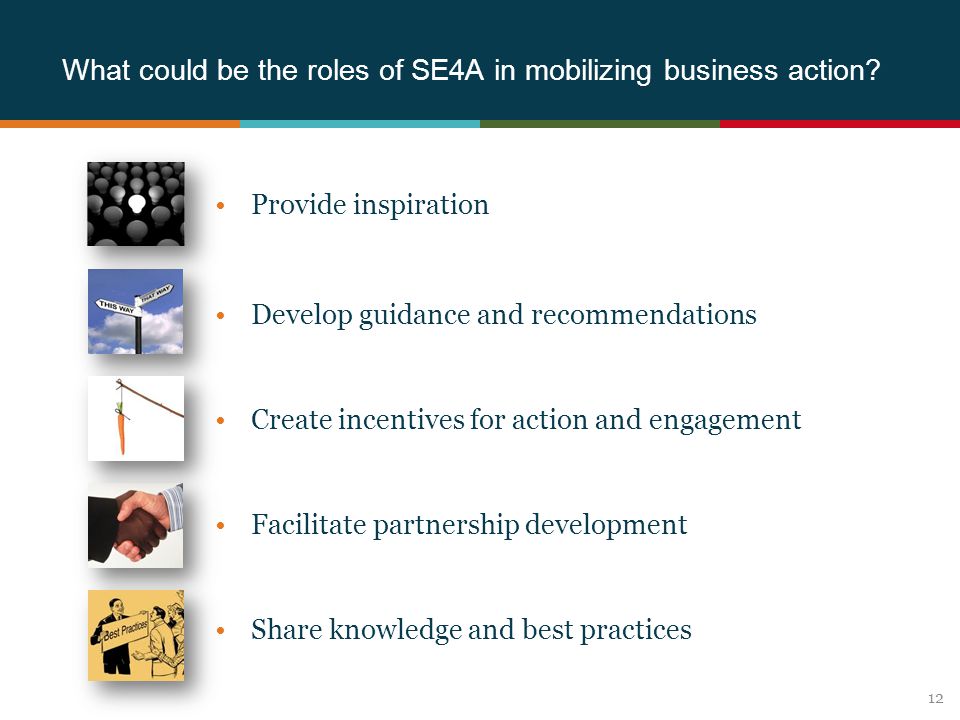 What could be the roles of SE4A in mobilizing business action?

THIS WAY
THAT WAY

• Provide inspiration

• Develop guidance and recommendations

• Create incentives for action and engagement

• Facilitate partnership development

Best Practices

• Share knowledge and best practices

12